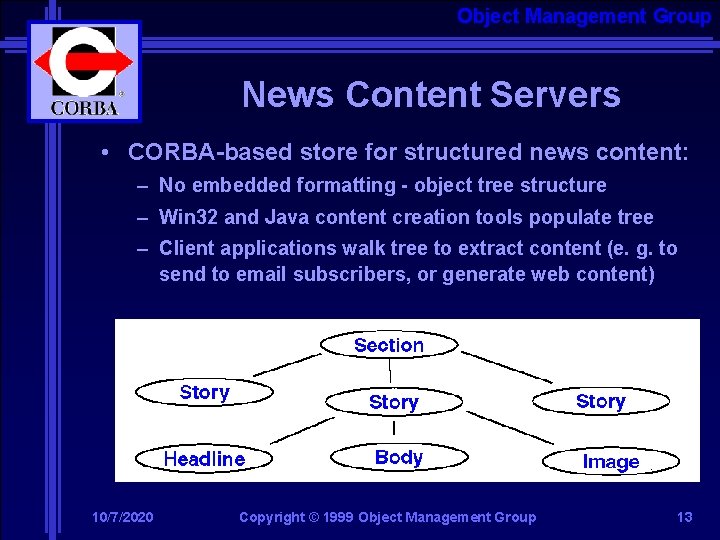 Object Management Group

CORBA

News Content Servers

• CORBA-based store for structured news content:
– No embedded formatting - object tree structure
– Win32 and Java content creation tools populate tree
– Client applications walk tree to extract content (e. g. to send to email subscribers, or generate web content)

Section
Story
Story
Story
Headline
Body
Image

10/7/2020 Copyright © 1999 Object Management Group 13